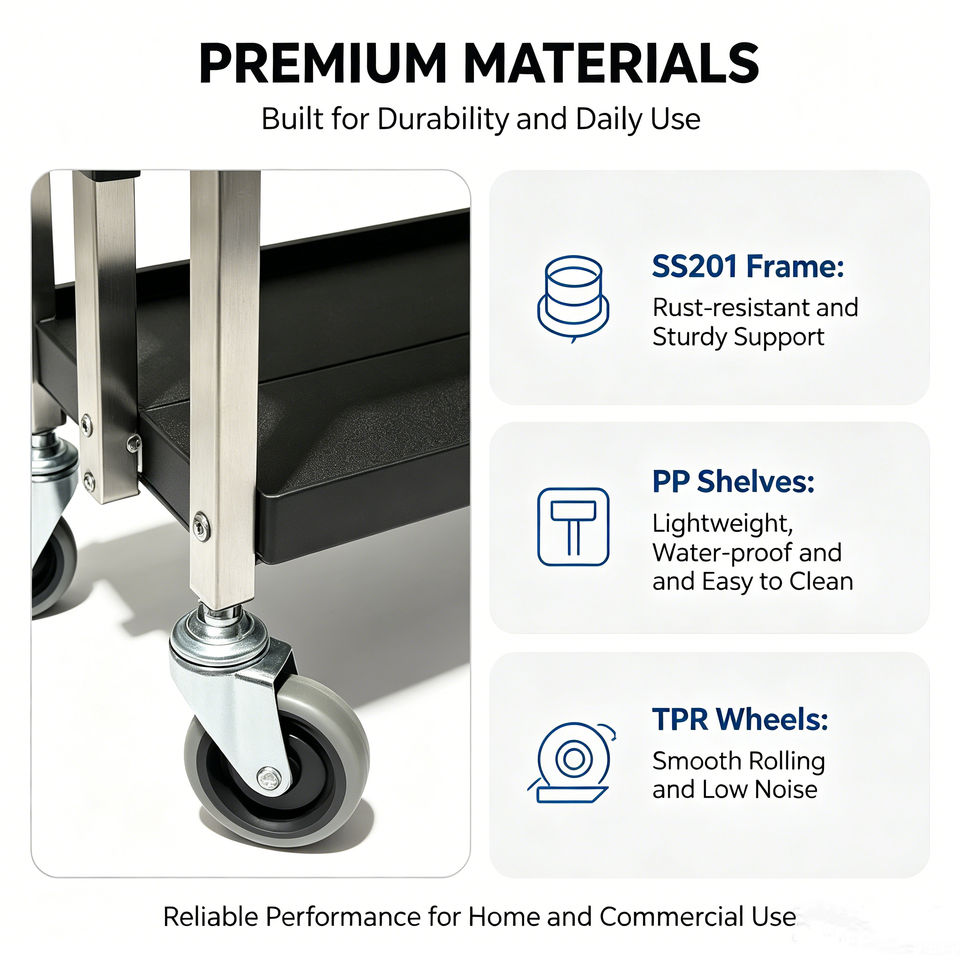 PREMIUM MATERIALS
Built for Durability and Daily Use

SS201 Frame:
Rust-resistant and Sturdy Support

PP Shelves:
Lightweight, Water-proof and and Easy to Clean

TPR Wheels:
Smooth Rolling and Low Noise

Reliable Performance for Home and Commercial Use